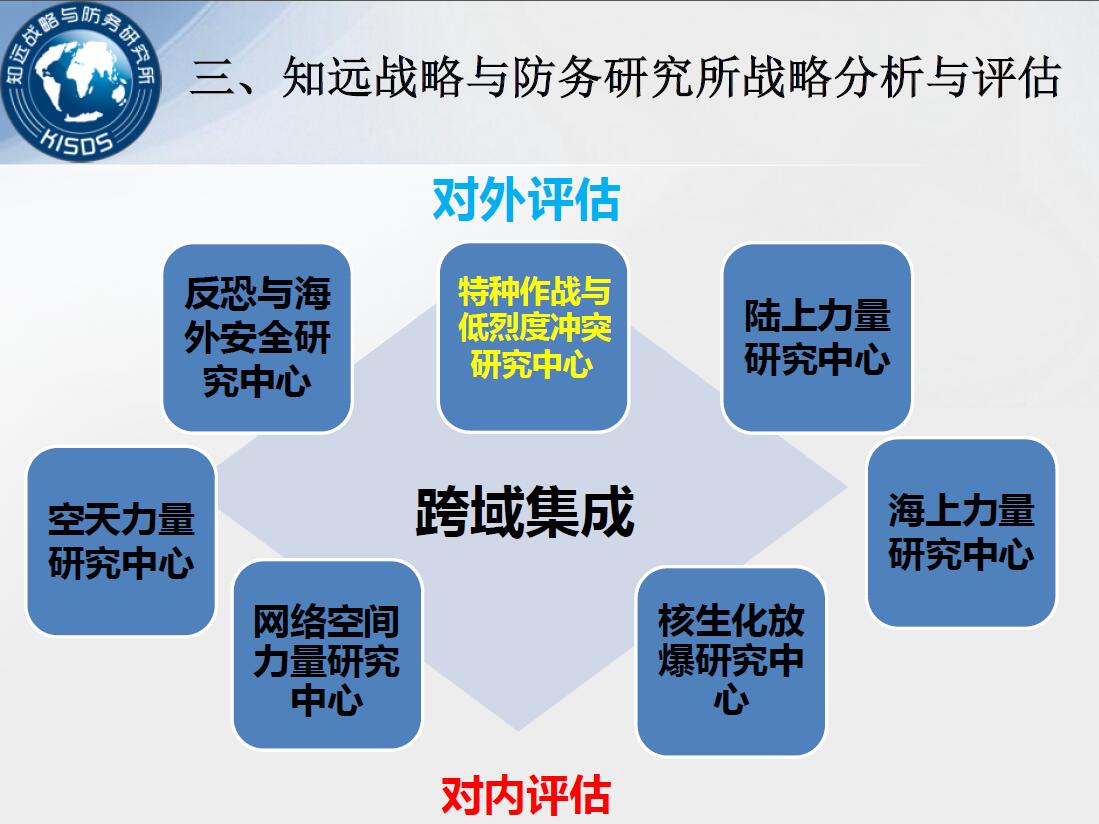 知远战略与防务研究所
KISDS

三、知远战略与防务研究所战略分析与评估

对外评估

反恐与海外安全研究中心

特种作战与低烈度冲突研究中心

陆上力量研究中心

空天力量研究中心

跨域集成

海上力量研究中心

网络空间力量研究中心

核生化放爆研究中心

对内评估